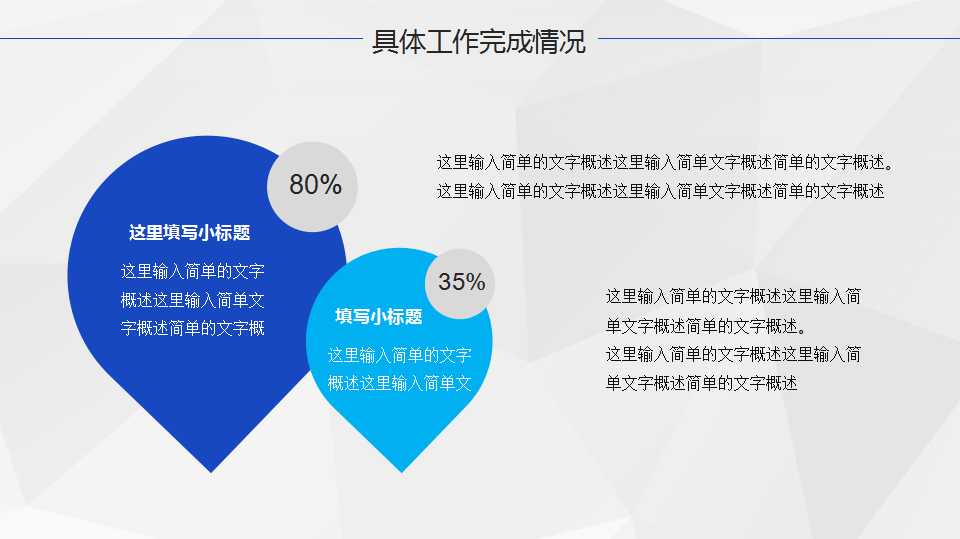 具体工作完成情况

80%

这里填写小标题

这里输入简单的文字概述这里输入简单文字概述简单的文字概

35%

填写小标题

这里输入简单的文字概述这里输入简单文

这里输入简单的文字概述这里输入简单文字概述简单的文字概述。
这里输入简单的文字概述这里输入简单文字概述简单的文字概述

这里输入简单的文字概述这里输入简单文字概述简单的文字概述。
这里输入简单的文字概述这里输入简单文字概述简单的文字概述